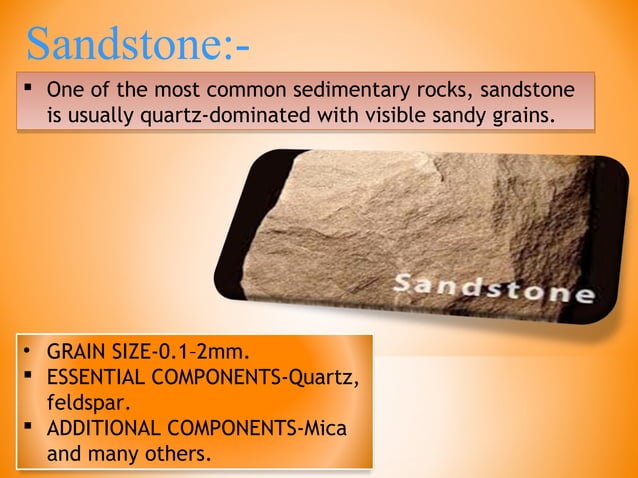 Sandstone:-

▪ One of the most common sedimentary rocks, sandstone is usually quartz-dominated with visible sandy grains.

Sandstone

• GRAIN SIZE-0.1–2mm.
▪ ESSENTIAL COMPONENTS-Quartz, feldspar.
▪ ADDITIONAL COMPONENTS-Mica and many others.